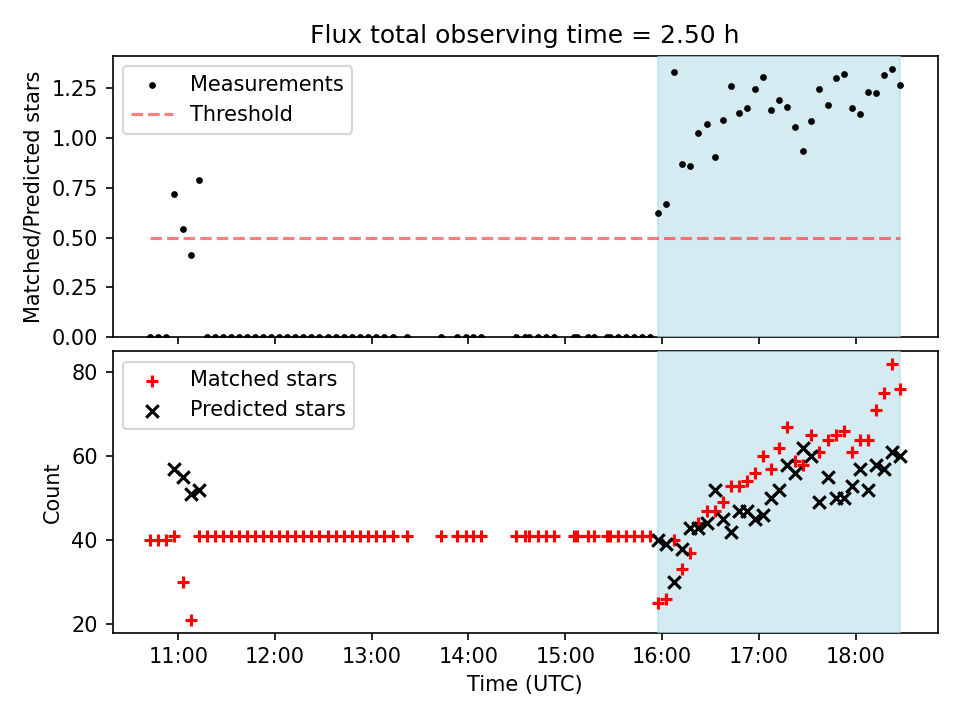 Flux total observing time = 2.50 h

Measurements
Threshold

Matched/Predicted stars

1.25
1.00
0.75
0.50
0.25
0.00

Matched stars
Predicted stars

Count

80
60
40
20

11:00
12:00
13:00
14:00
15:00
16:00
17:00
18:00

Time (UTC)